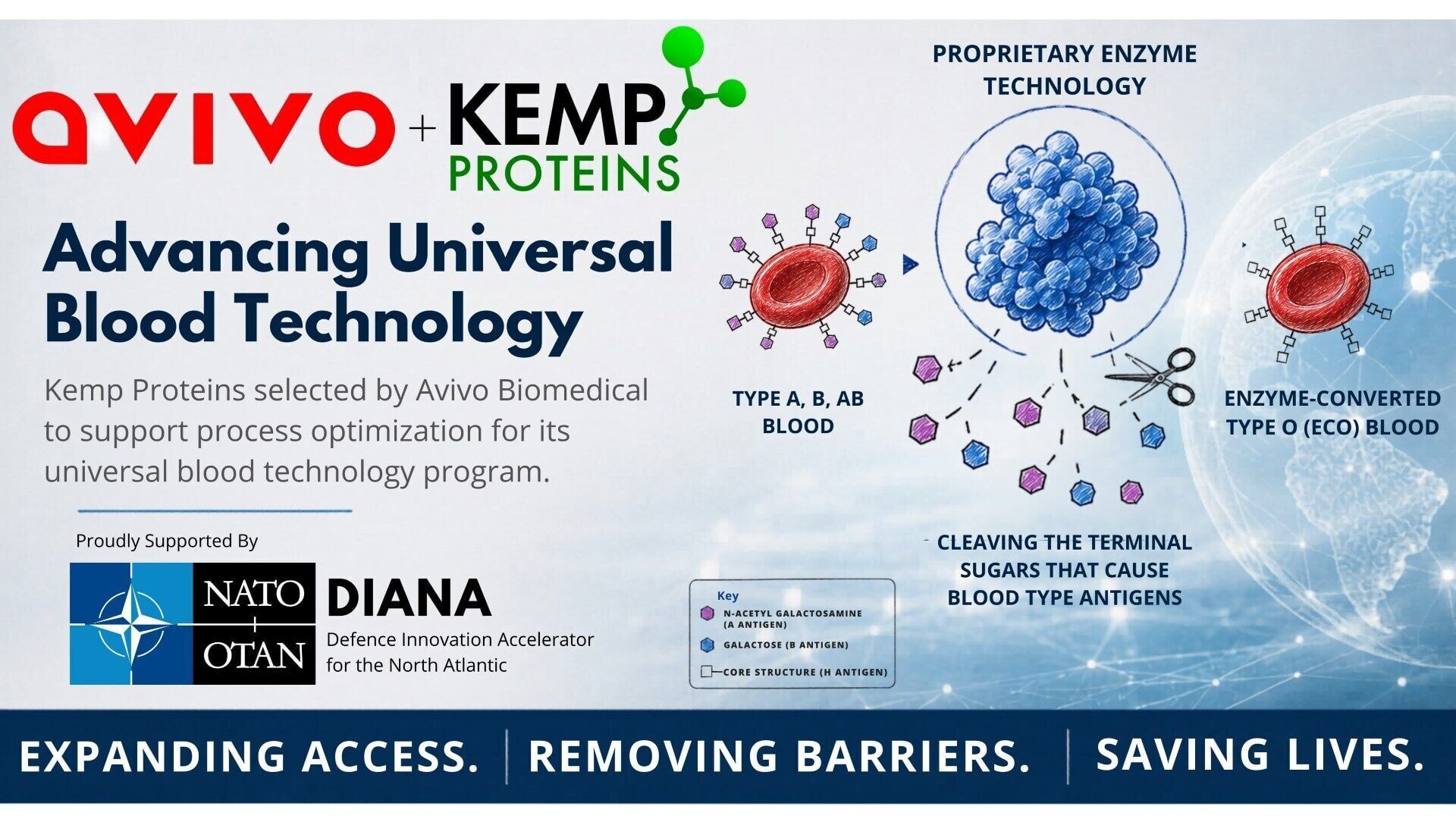 avivo + KEMP PROTEINS

Advancing Universal Blood Technology

Kemp Proteins selected by Avivo Biomedical to support process optimization for its universal blood technology program.

Proudly Supported By

NATO OTAN DIANA Defence Innovation Accelerator for the North Atlantic

PROPRIETARY ENZYME TECHNOLOGY

TYPE A, B, AB BLOOD

ENZYME-CONVERTED TYPE O (ECO) BLOOD

CLEAVING THE TERMINAL SUGARS THAT CAUSE BLOOD TYPE ANTIGENS

Key
N-ACETYL GALACTOSAMINE (A ANTIGEN)
GALACTOSE (B ANTIGEN)
CORE STRUCTURE (H ANTIGEN)

EXPANDING ACCESS. | REMOVING BARRIERS. | SAVING LIVES.